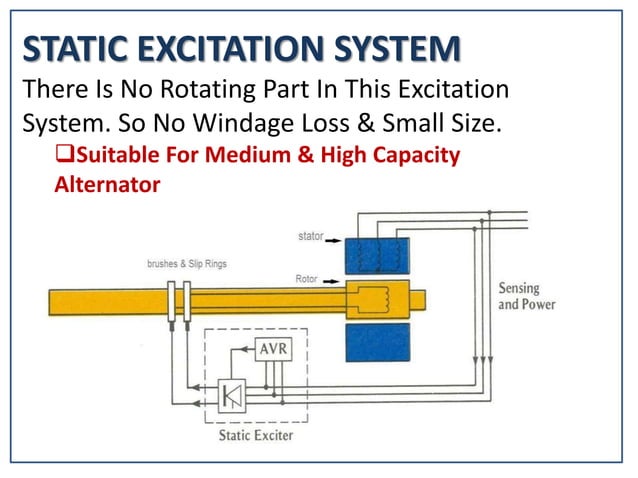 STATIC EXCITATION SYSTEM

There Is No Rotating Part In This Excitation System. So No Windage Loss & Small Size.

❑Suitable For Medium & High Capacity Alternator

stator

brushes & Slip Rings

Rotor

Sensing and Power

AVR

Static Exciter